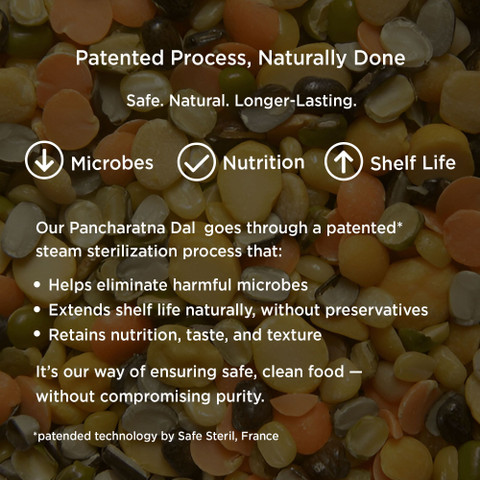 Patented Process, Naturally Done

Safe. Natural. Longer-Lasting.

Microbes Nutrition Shelf Life

Our Pancharatna Dal goes through a patented* steam sterilization process that:

• Helps eliminate harmful microbes
• Extends shelf life naturally, without preservatives
• Retains nutrition, taste, and texture

It's our way of ensuring safe, clean food — without compromising purity.

*patended technology by Safe Steril, France